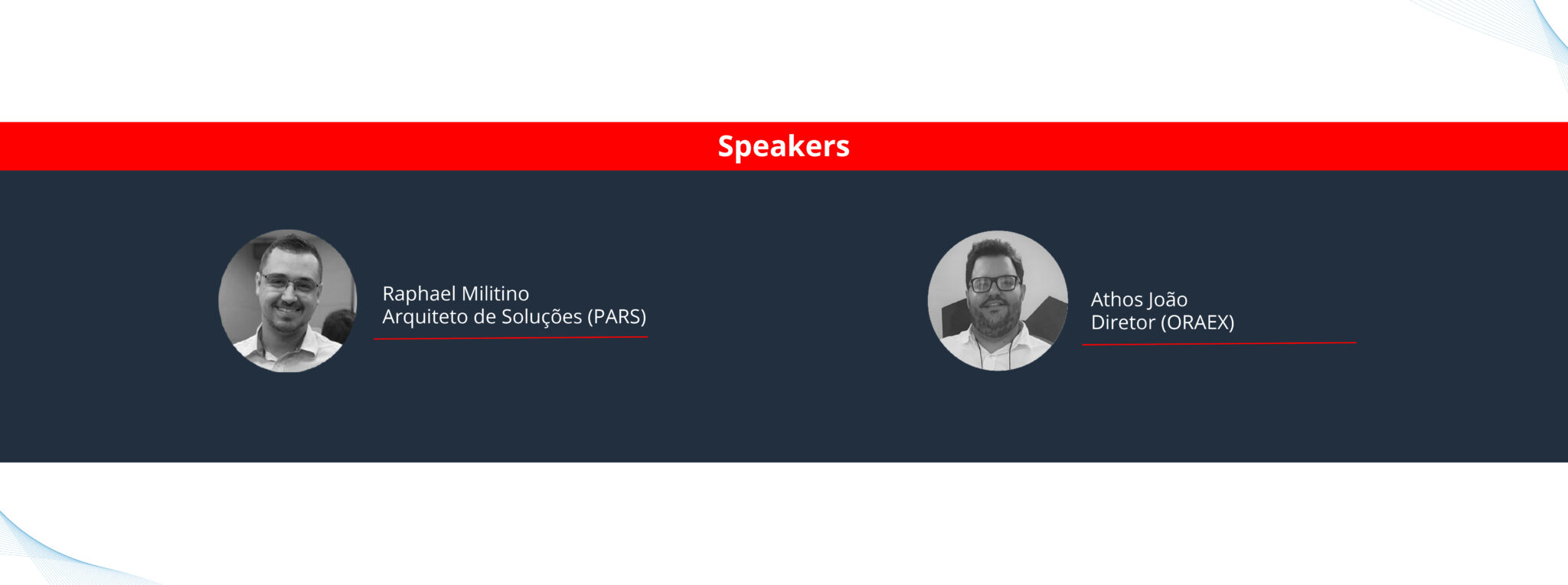 Speakers

Raphael Militino
Arquiteto de Soluções (PARS)

Athos João
Diretor (ORAEX)